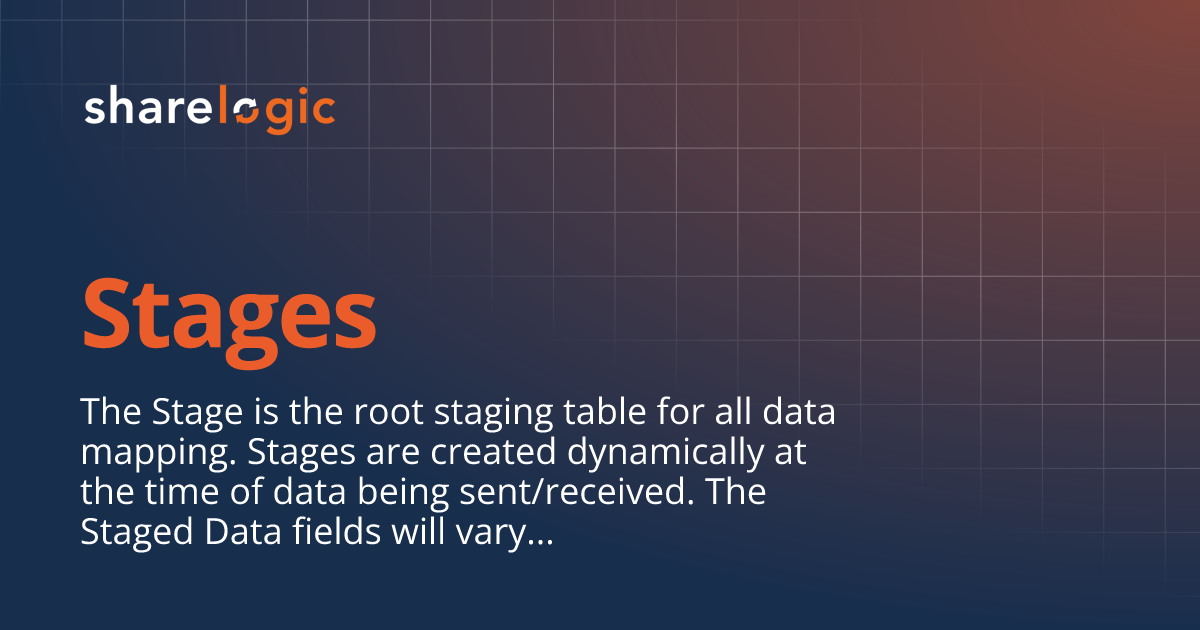 sharelogic

Stages

The Stage is the root staging table for all data mapping. Stages are created dynamically at the time of data being sent/received. The Staged Data fields will vary...